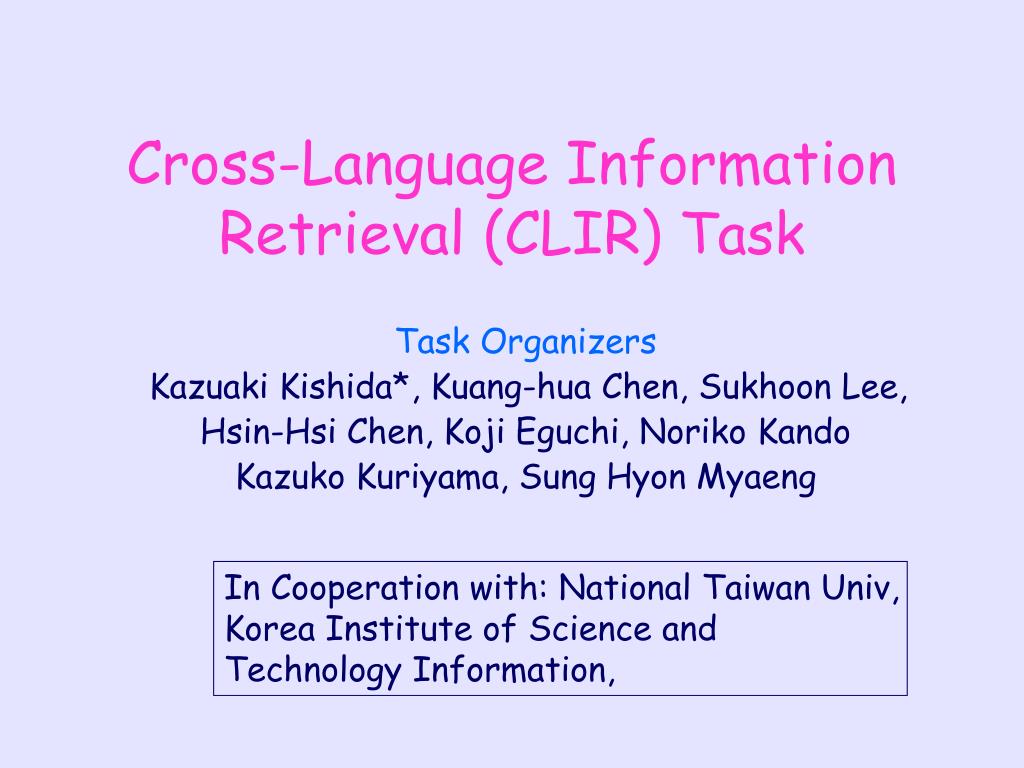 Cross-Language Information Retrieval (CLIR) Task

Task Organizers
Kazuaki Kishida*, Kuang-hua Chen, Sukhoon Lee, Hsin-Hsi Chen, Koji Eguchi, Noriko Kando Kazuko Kuriyama, Sung Hyon Myaeng

In Cooperation with: National Taiwan Univ, Korea Institute of Science and Technology Information,